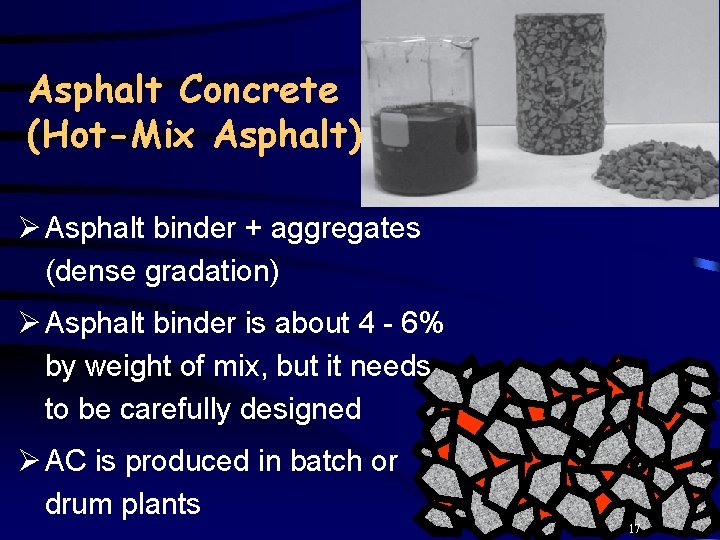 Asphalt Concrete (Hot-Mix Asphalt)

➢ Asphalt binder + aggregates (dense gradation)

➢ Asphalt binder is about 4 - 6% by weight of mix, but it needs to be carefully designed

➢ AC is produced in batch or drum plants

17